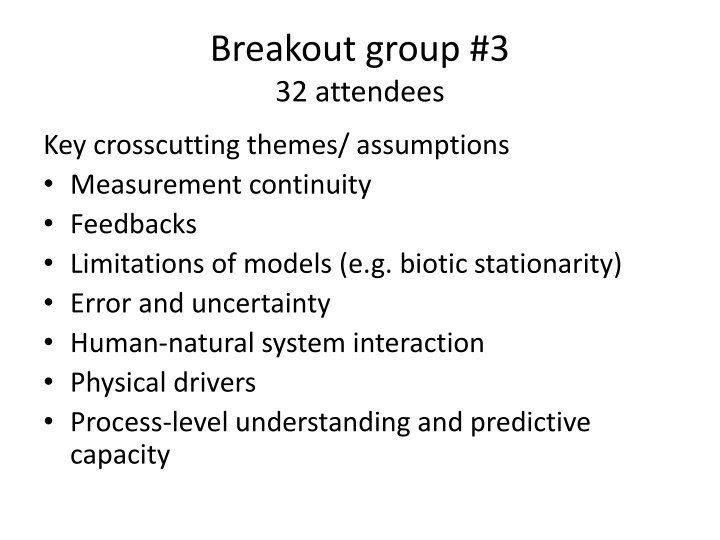 Breakout group #3
32 attendees

Key crosscutting themes/ assumptions
• Measurement continuity
• Feedbacks
• Limitations of models (e.g. biotic stationarity)
• Error and uncertainty
• Human-natural system interaction
• Physical drivers
• Process-level understanding and predictive capacity